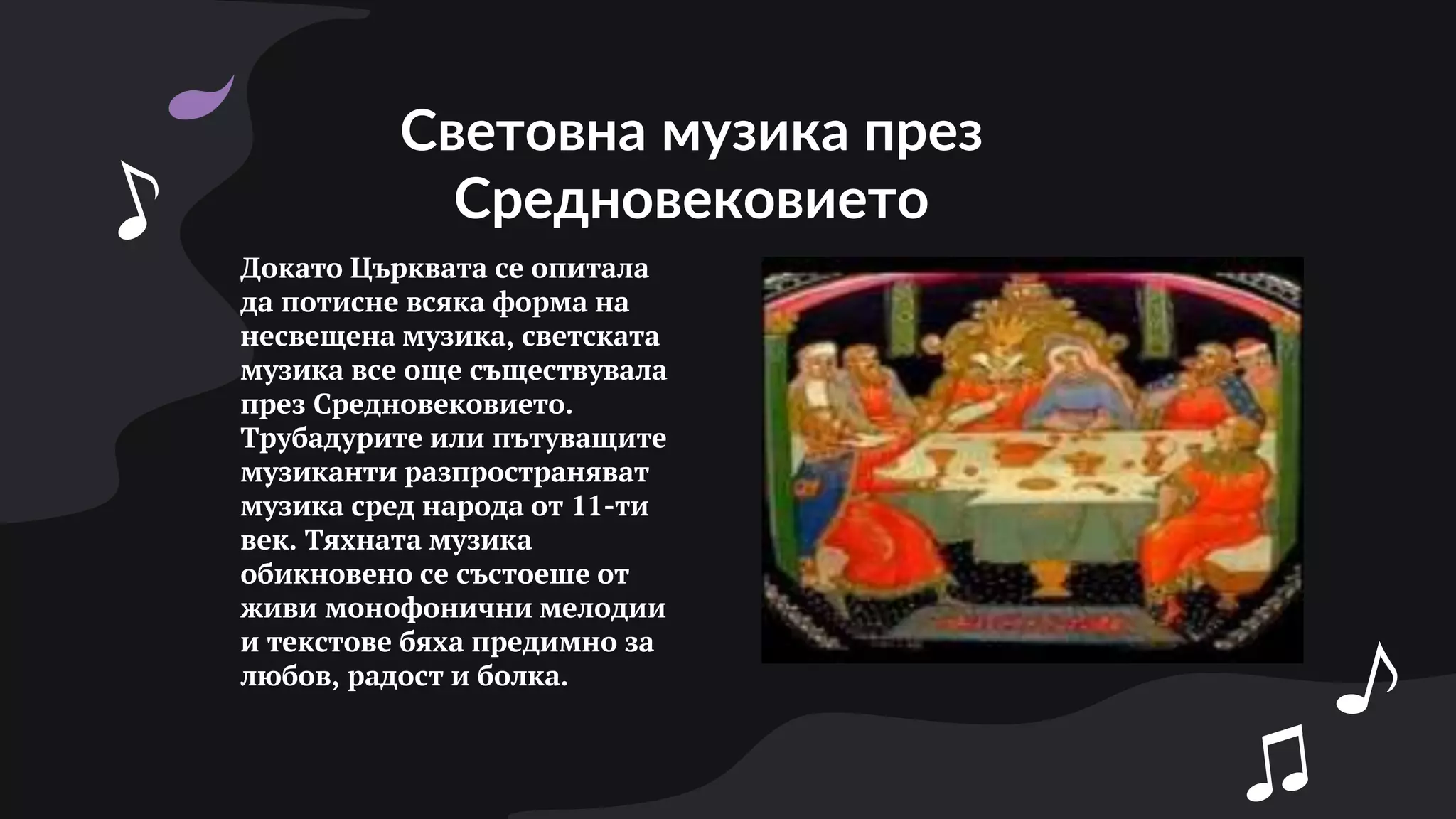 Световна музика през Средновековието

Докато Църквата се опитала да потисне всяка форма на несвещена музика, светската музика все още съществувала през Средновековието. Трубадурите или пътуващите музиканти разпространяват музика сред народа от 11-ти век. Тяхната музика обикновено се състоеше от живи монофонични мелодии и текстове бяха предимно за любов, радост и болка.